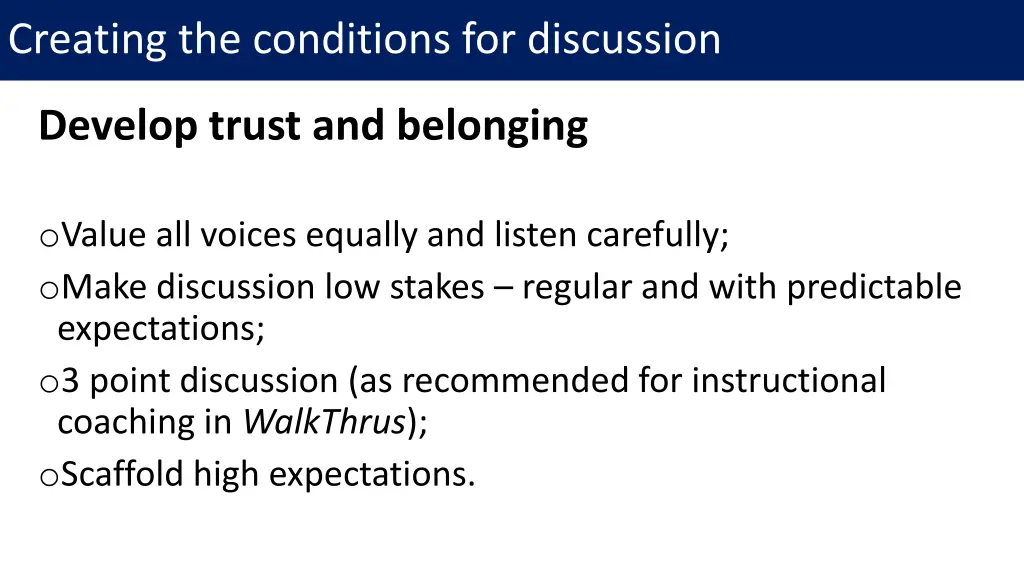 Creating the conditions for discussion

Develop trust and belonging

o Value all voices equally and listen carefully;
o Make discussion low stakes – regular and with predictable expectations;
o 3 point discussion (as recommended for instructional coaching in WalkThrus);
o Scaffold high expectations.